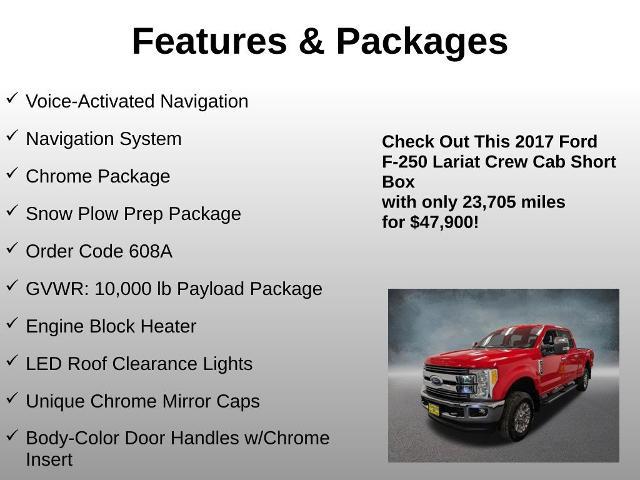 Features & Packages

✓ Voice-Activated Navigation

✓ Navigation System

✓ Chrome Package

✓ Snow Plow Prep Package

✓ Order Code 608A

✓ GVWR: 10,000 lb Payload Package

✓ Engine Block Heater

✓ LED Roof Clearance Lights

✓ Unique Chrome Mirror Caps

✓ Body-Color Door Handles w/Chrome Insert

Check Out This 2017 Ford F-250 Lariat Crew Cab Short Box
with only 23,705 miles
for $47,900!